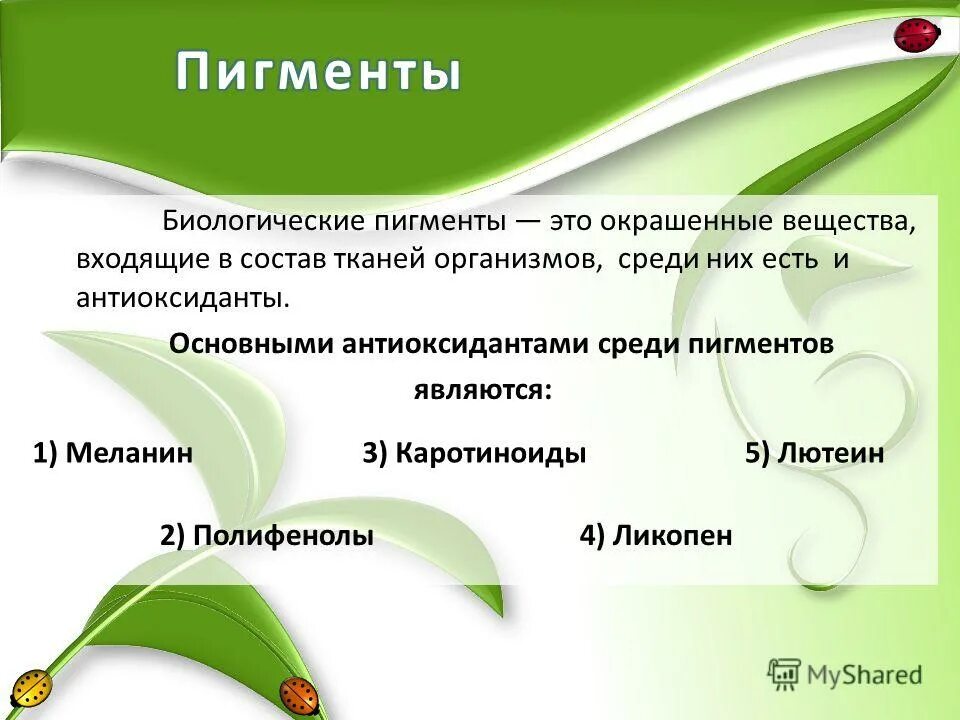 Пигменты

Биологические пигменты — это окрашенные вещества, входящие в состав тканей организмов, среди них есть и антиоксиданты.

Основными антиоксидантами среди пигментов являются:

1) Меланин

3) Каротиноиды

5) Лютеин

2) Полифенолы

4) Ликопен

MyShared